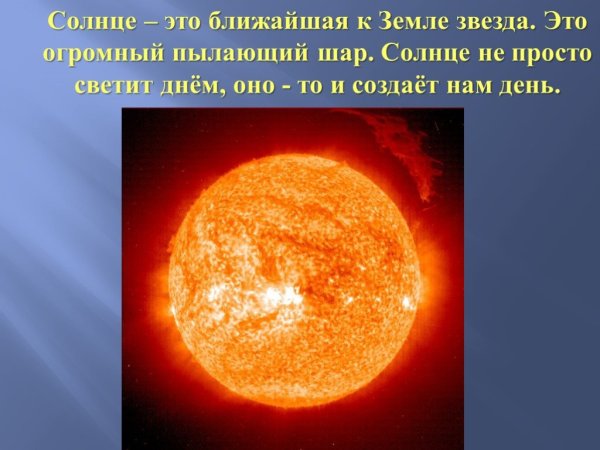 Солнце – это ближайшая к Земле звезда. Это огромный пылающий шар. Солнце не просто светит днём, оно - то и создаёт нам день.